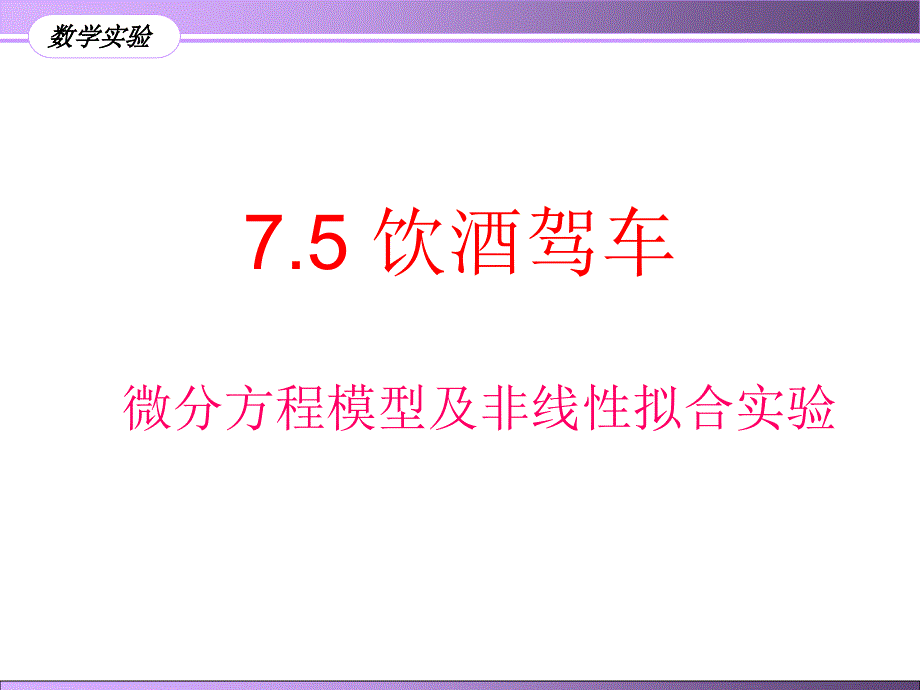 数学实验

7.5 饮酒驾车

微分方程模型及非线性拟合实验